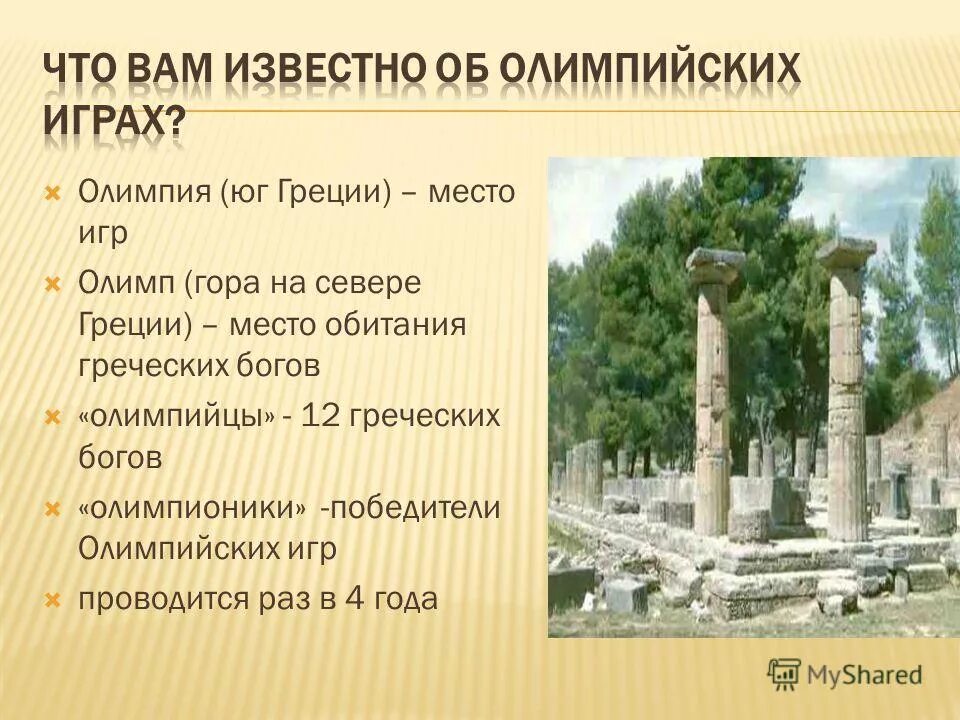 ЧТО ВАМ ИЗВЕСТНО ОБ ОЛИМПИЙСКИХ ИГРАХ?

Олимпия (юг Греции) – место игр

Олимп (гора на севере Греции) – место обитания греческих богов

«олимпийцы» - 12 греческих богов

«олимпионики» -победители Олимпийских игр

проводится раз в 4 года

MyShared